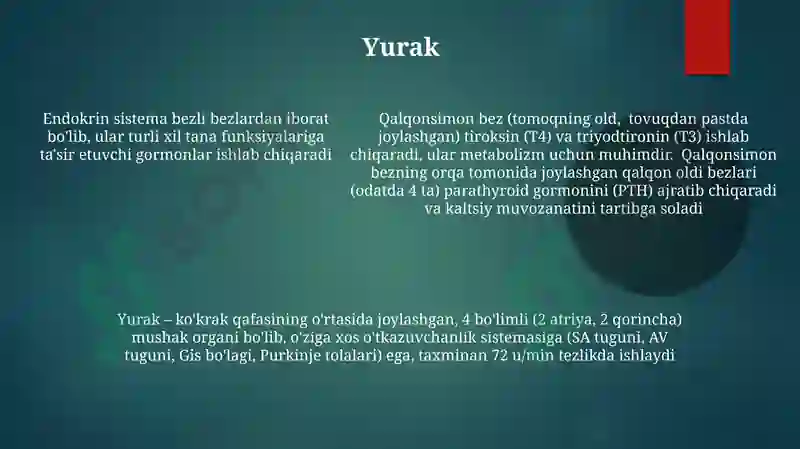 Yurak

Endokrin sistema bezli bezlardan iborat bo'lib, ular turli xil tana funksiyalariga ta'sir etuvchi gormonlar ishlab chiqaradi

Qalqonsimon bez (tomoqning old, tovuqdan pastda joylashgan) tiroksin (T4) va triyodtironin (T3) ishlab chiqaradi, ular metabolizm uchun muhimdir. Qalqonsimon bezning orqa tomonida joylashgan qalqon oldi bezlari (odatda 4 ta) parathyroid gormonini (PTH) ajratib chiqaradi va kaltsiy muvozanatini tartibga soladi

Yurak – ko'krak qafasining o'rtasida joylashgan, 4 bo'limli (2 atriya, 2 qorincha) mushak organi bo'lib, o'ziga xos o'tkazuvchanlik sistemasiga (SA tuguni, AV tuguni, Gis bo'lagi, Purkinje tolalari) ega, taxminan 72 u/min tezlikda ishlaydi